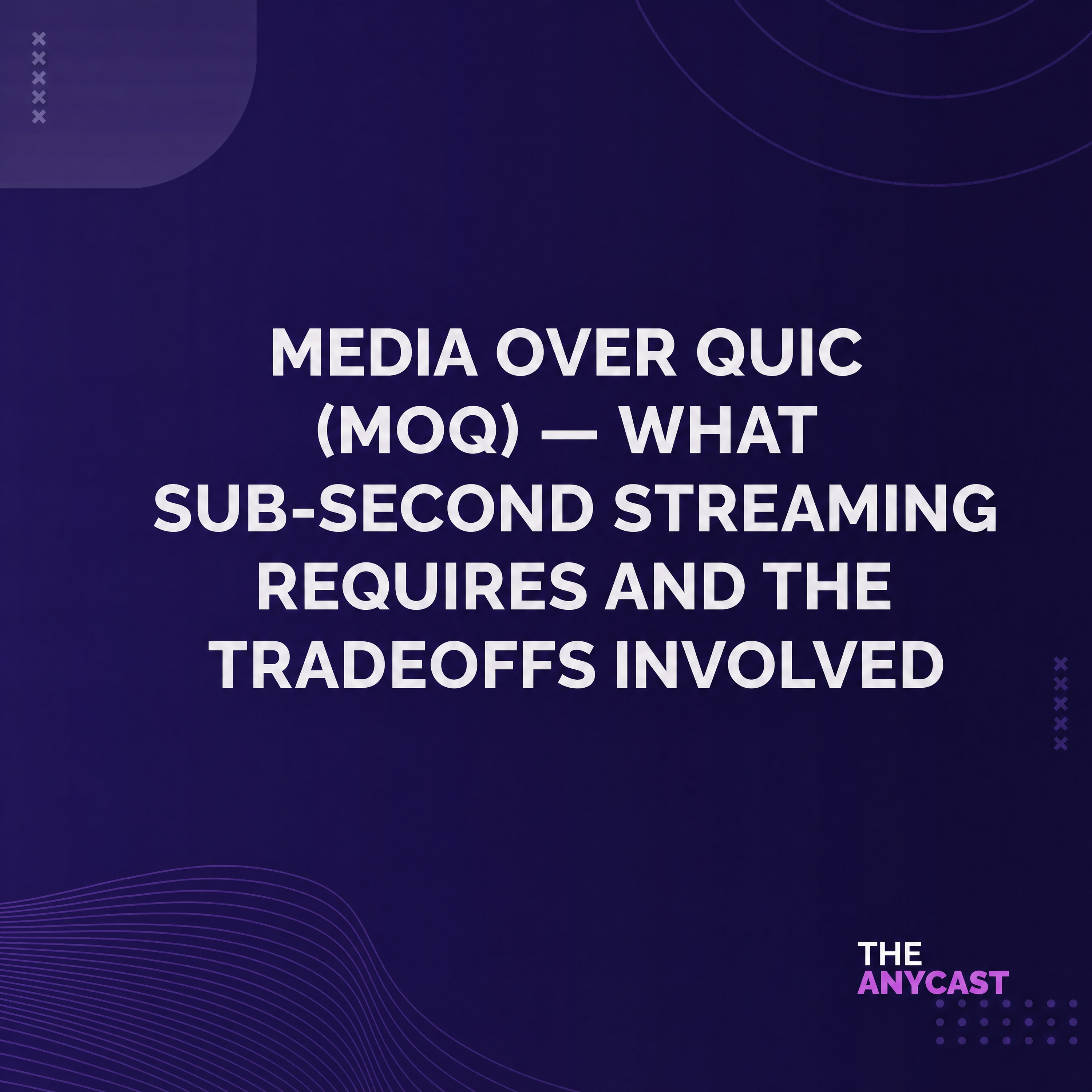 MEDIA OVER QUIC (MOQ) — WHAT SUB-SECOND STREAMING REQUIRES AND THE TRADEOFFS INVOLVED

THE ANYCAST